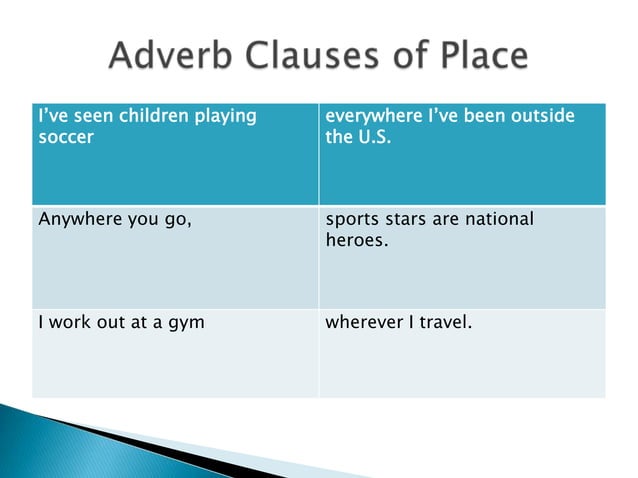 Adverb Clauses of Place

| I've seen children playing soccer | everywhere I've been outside the U.S. |
|---|---|
| Anywhere you go, | sports stars are national heroes. |
| I work out at a gym | wherever I travel. |